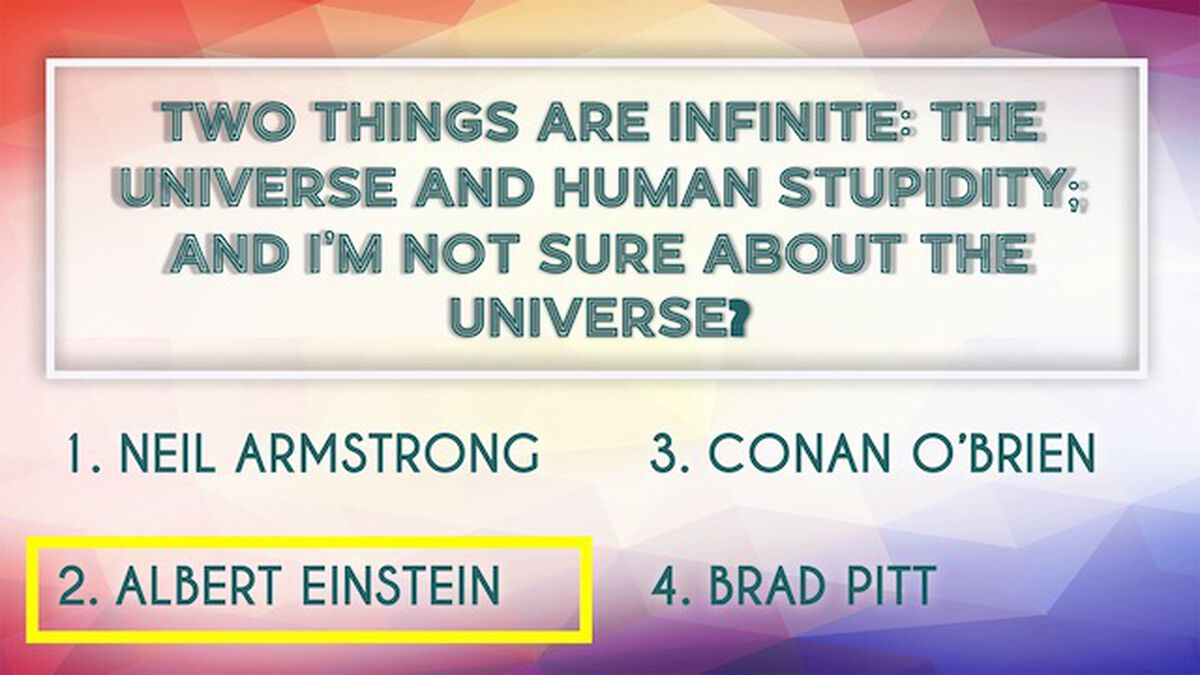 TWO THINGS ARE INFINITE: THE UNIVERSE AND HUMAN STUPIDITY; AND I'M NOT SURE ABOUT THE UNIVERSE?

1. NEIL ARMSTRONG

2. ALBERT EINSTEIN

3. CONAN O'BRIEN

4. BRAD PITT